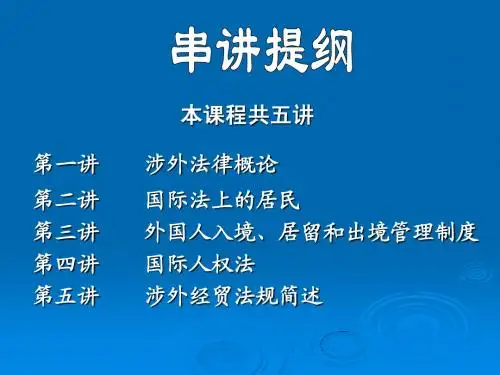 串讲提纲

本课程共五讲

第一讲　涉外法律概论
第二讲　国际法上的居民
第三讲　外国人入境、居留和出境管理制度
第四讲　国际人权法
第五讲　涉外经贸法规简述